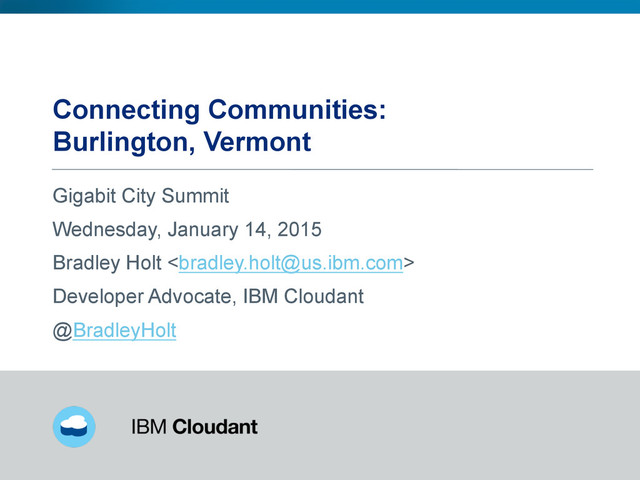 Connecting Communities: Burlington, Vermont

Gigabit City Summit

Wednesday, January 14, 2015

Bradley Holt <bradley.holt@us.ibm.com>

Developer Advocate, IBM Cloudant

@BradleyHolt

IBM Cloudant